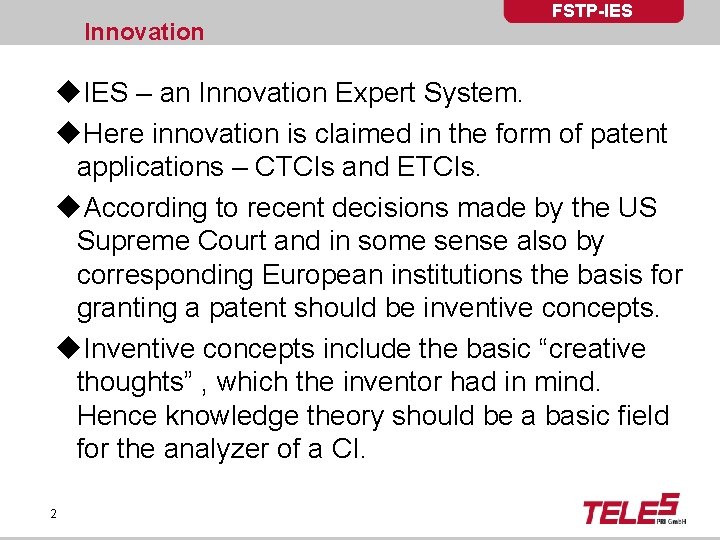 FSTP-IES

Innovation

◆IES – an Innovation Expert System.

◆Here innovation is claimed in the form of patent applications – CTCIs and ETCIs.

◆According to recent decisions made by the US Supreme Court and in some sense also by corresponding European institutions the basis for granting a patent should be inventive concepts.

◆Inventive concepts include the basic “creative thoughts” , which the inventor had in mind. Hence knowledge theory should be a basic field for the analyzer of a CI.

2

TELES PRI GmbH